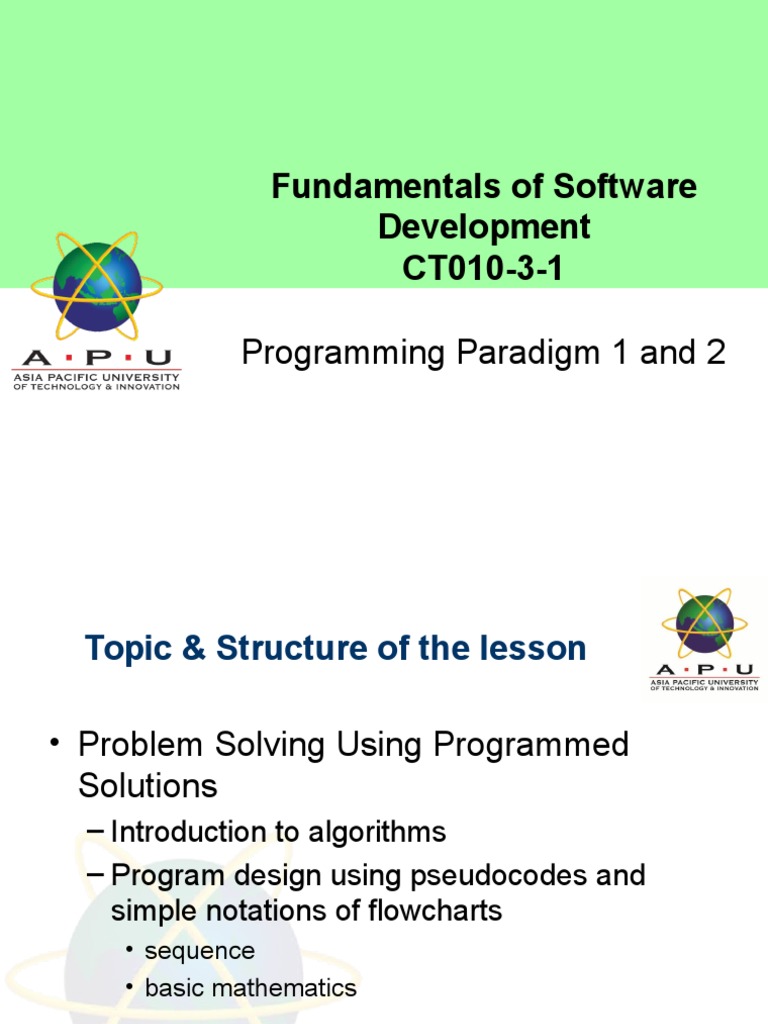 Fundamentals of Software Development
CT010-3-1

A·P·U
ASIA PACIFIC UNIVERSITY
OF TECHNOLOGY & INNOVATION

Programming Paradigm 1 and 2

Topic & Structure of the lesson

A·P·U
ASIA PACIFIC UNIVERSITY
OF TECHNOLOGY & INNOVATION

• Problem Solving Using Programmed Solutions
– Introduction to algorithms
– Program design using pseudocodes and simple notations of flowcharts
• sequence
• basic mathematics